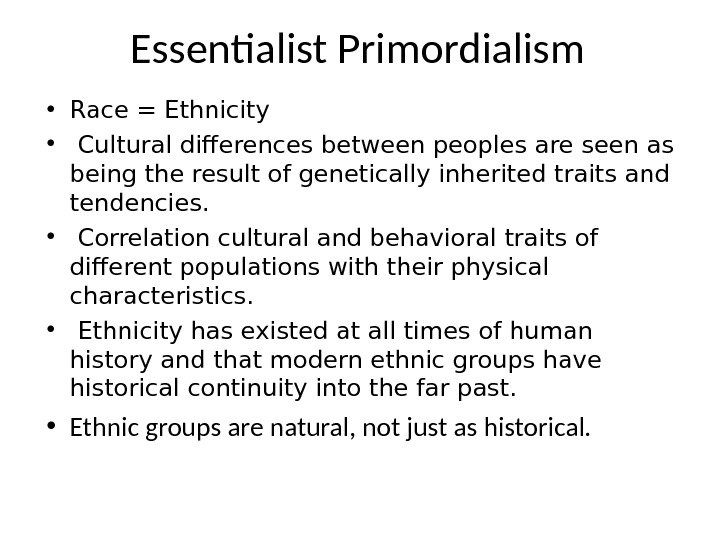 Essentialist Primordialism

• Race = Ethnicity
• Cultural differences between peoples are seen as being the result of genetically inherited traits and tendencies.
• Correlation cultural and behavioral traits of different populations with their physical characteristics.
• Ethnicity has existed at all times of human history and that modern ethnic groups have historical continuity into the far past.
• Ethnic groups are natural, not just as historical.